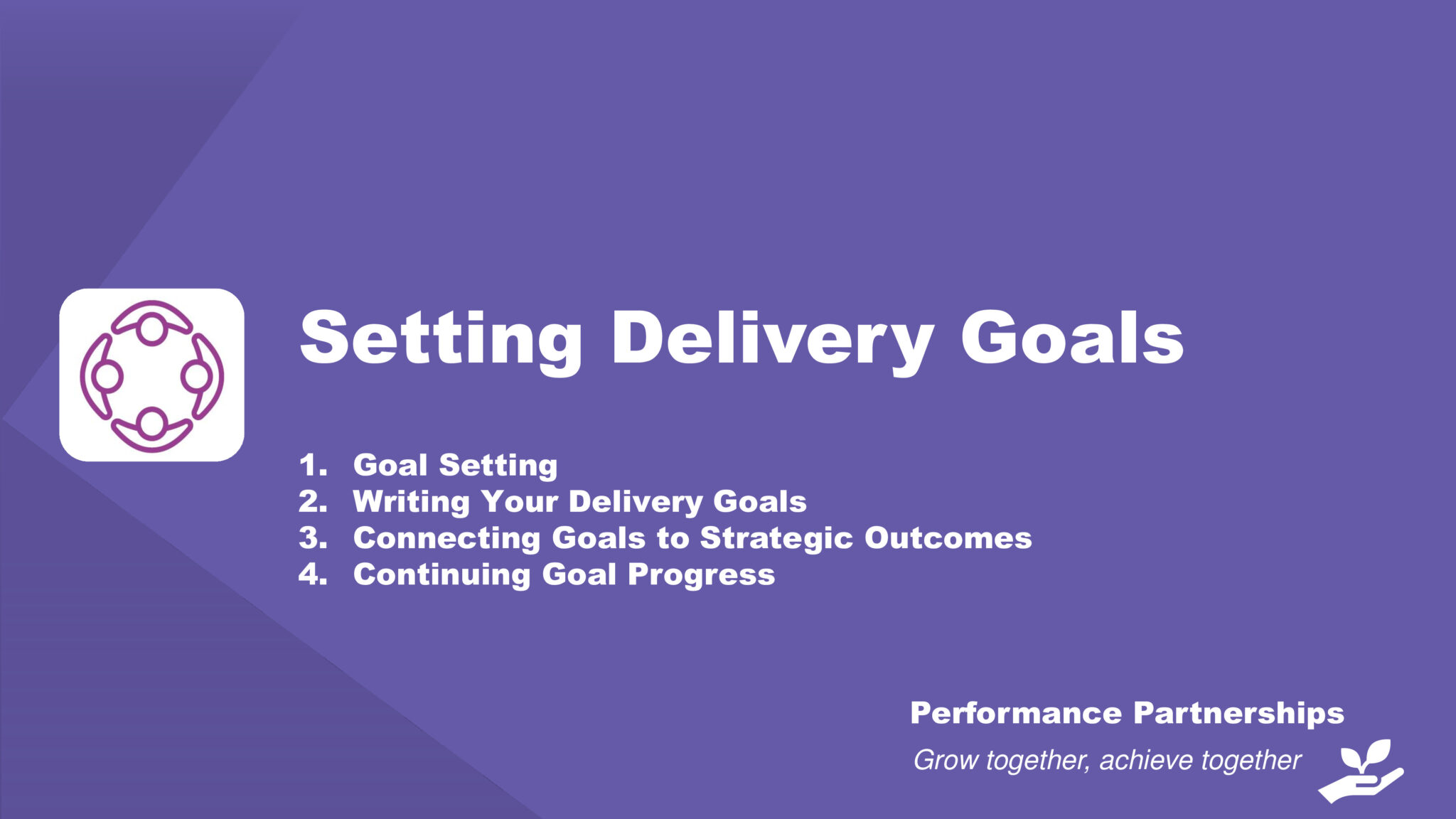 Setting Delivery Goals

1. Goal Setting
2. Writing Your Delivery Goals
3. Connecting Goals to Strategic Outcomes
4. Continuing Goal Progress

Performance Partnerships
Grow together, achieve together